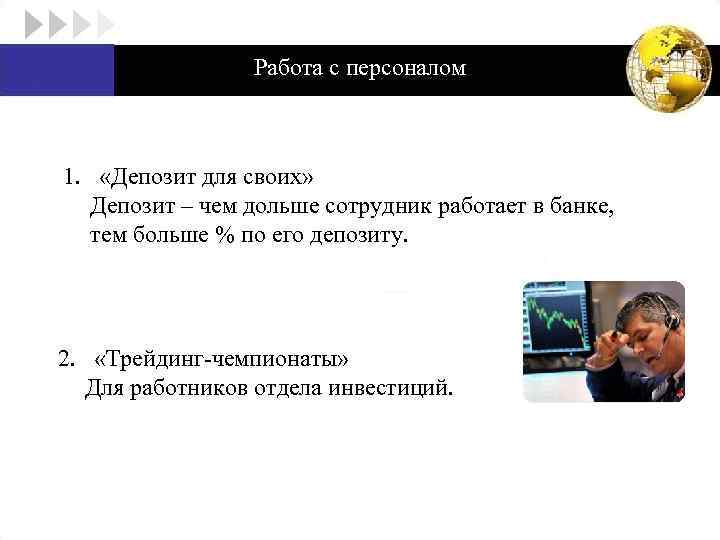 Работа с персоналом

1. «Депозит для своих»
Депозит – чем дольше сотрудник работает в банке, тем больше % по его депозиту.

2. «Трейдинг-чемпионаты»
Для работников отдела инвестиций.